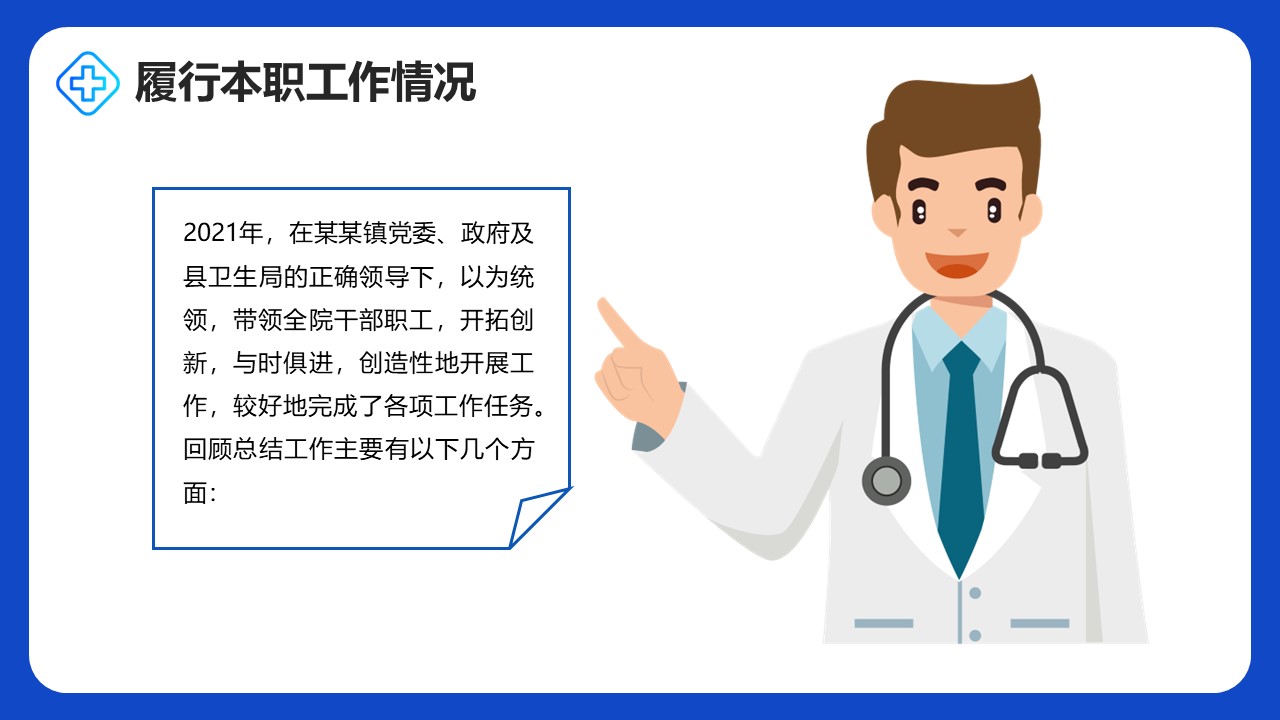 履行本职工作情况

2021年，在某某镇党委、政府及县卫生局的正确领导下，以为统领，带领全院干部职工，开拓创新，与时俱进，创造性地开展工作，较好地完成了各项工作任务。回顾总结工作主要有以下几个方面：